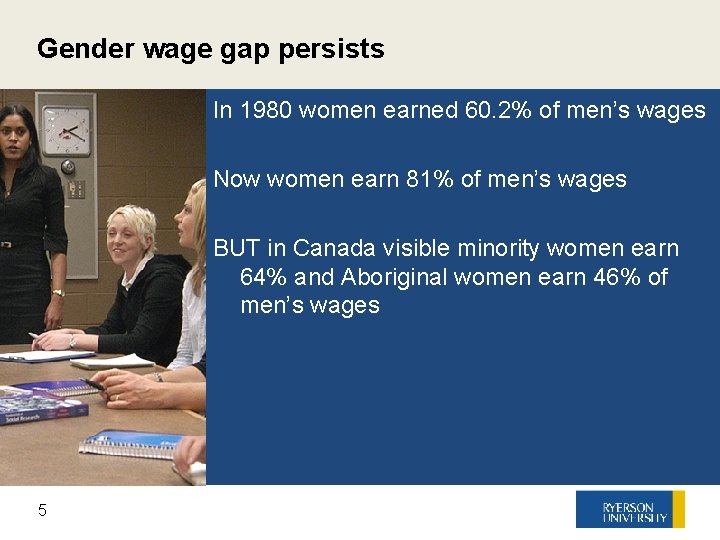 Gender wage gap persists

In 1980 women earned 60.2% of men's wages

Now women earn 81% of men's wages

BUT in Canada visible minority women earn 64% and Aboriginal women earn 46% of men's wages

Social Research

5

RYERSON UNIVERSITY